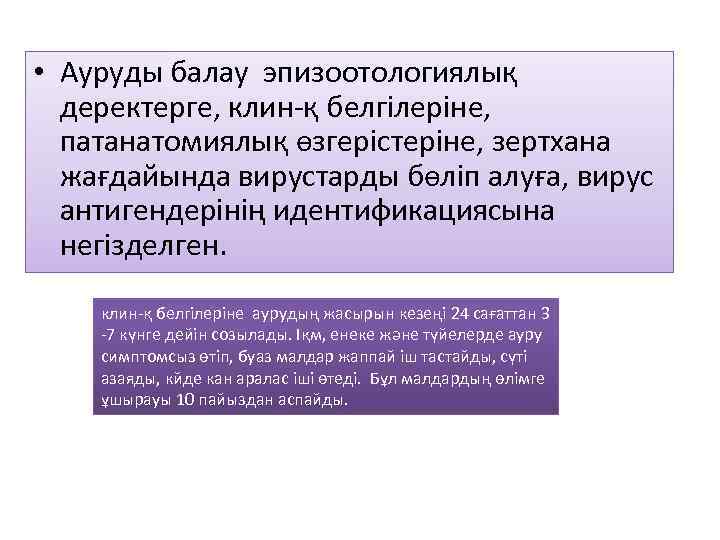 • Ауруды балау эпизоотологиялық деректерге, клин-қ белгілеріне, патанатомиялық өзгерістеріне, зертхана жағдайында вирустарды бөліп алуға, вирус антигендерінің идентификациясына негізделген.

клин-қ белгілеріне аурудың жасырын кезеңі 24 сағаттан 3 -7 күнге дейін созылады. Іқм, енеке және түйелерде ауру симптомсыз өтіп, буаз малдар жаппай іш тастайды, сүті азаяды, кйде кан аралас іші өтеді. Бұл малдардың өлімге ұшырауы 10 пайыздан аспайды.